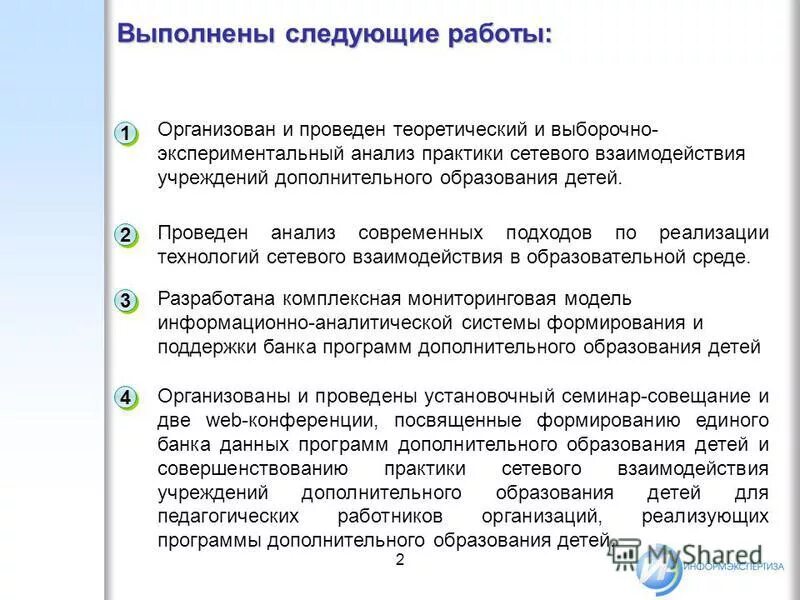 Выполнены следующие работы:

1 Организован и проведен теоретический и выборочно-экспериментальный анализ практики сетевого взаимодействия учреждений дополнительного образования детей.

2 Проведен анализ современных подходов по реализации технологий сетевого взаимодействия в образовательной среде.

3 Разработана комплексная мониторинговая модель информационно-аналитической системы формирования и поддержки банка программ дополнительного образования детей

4 Организованы и проведены установочный семинар-совещание и две web-конференции, посвященные формированию единого банка данных программ дополнительного образования детей и совершенствованию практики сетевого взаимодействия учреждений дополнительного образования детей для педагогических работников организаций, реализующих программы дополнительного образования детей.

2

MyShared

ИНФОРМЭКСПЕРТИЗА